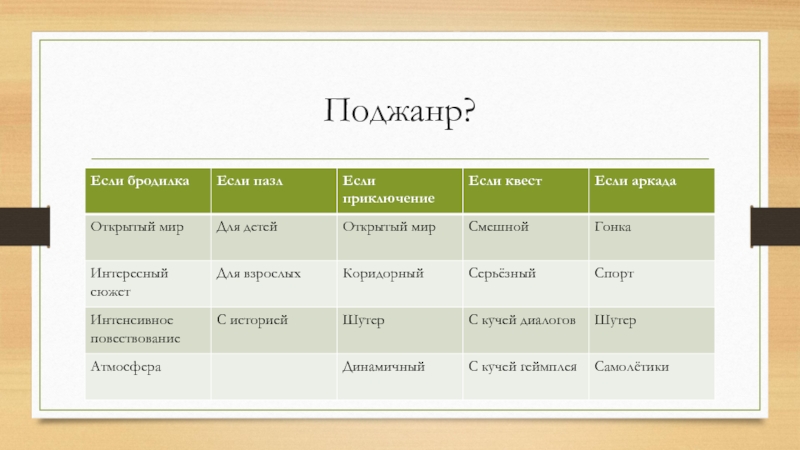 Поджанр?

| Если бродилка | Если пазл | Если приключение | Если квест | Если аркада |
|---|---|---|---|---|
| Открытый мир | Для детей | Открытый мир | Смешной | Гонка |
| Интересный сюжет | Для взрослых | Коридорный | Серьёзный | Спорт |
| Интенсивное повествование | С историей | Шутер | С кучей диалогов | Шутер |
| Атмосфера | | Динамичный | С кучей геймплея | Самолётики |